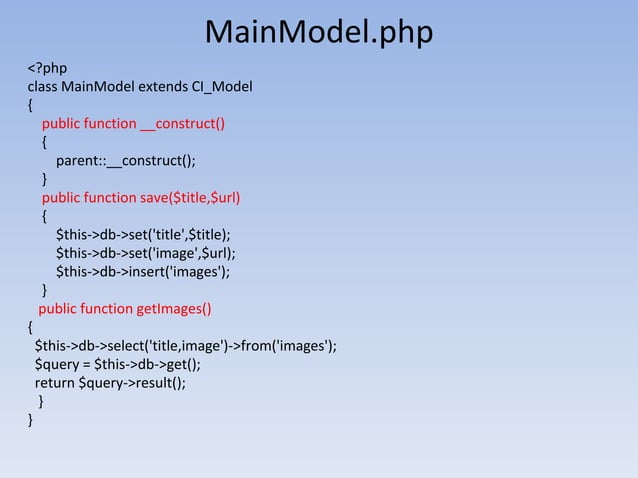 MainModel.php

<?php
class MainModel extends CI_Model
{
public function __construct()
{
parent::__construct();
}
public function save($title,$url)
{
$this->db->set('title',$title);
$this->db->set('image',$url);
$this->db->insert('images');
}
public function getImages()
{
$this->db->select('title,image')->from('images');
$query = $this->db->get();
return $query->result();
}
}